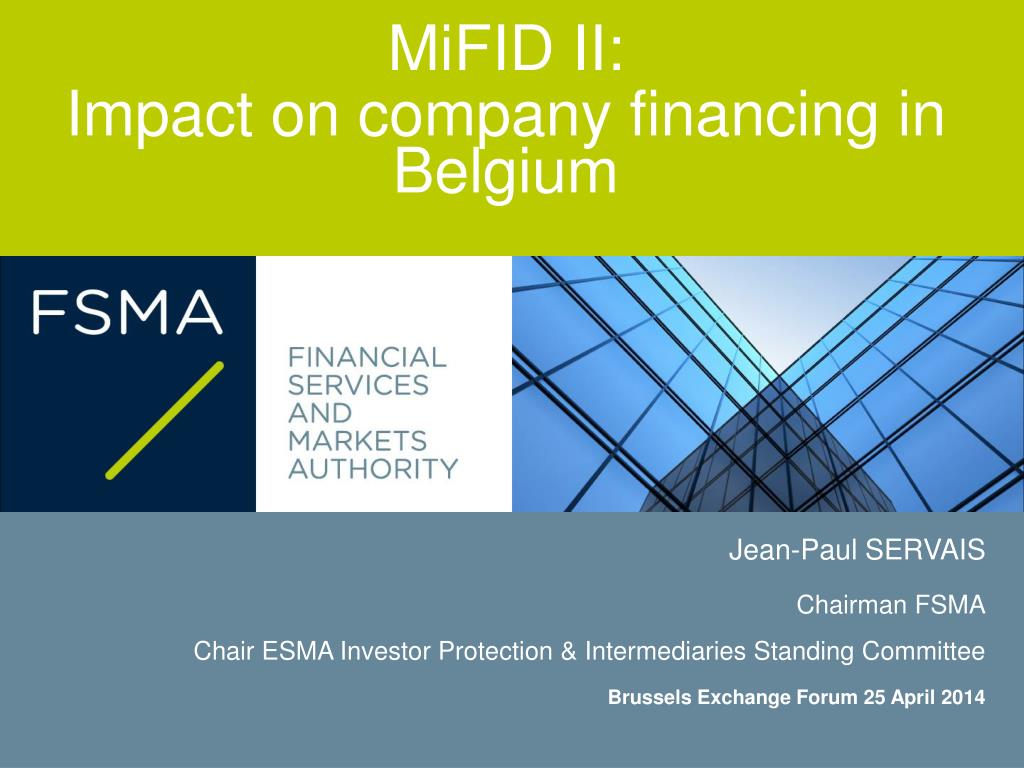 MiFID II:
Impact on company financing in Belgium

FSMA

FINANCIAL SERVICES AND MARKETS AUTHORITY

Jean-Paul SERVAIS

Chairman FSMA

Chair ESMA Investor Protection & Intermediaries Standing Committee

Brussels Exchange Forum 25 April 2014